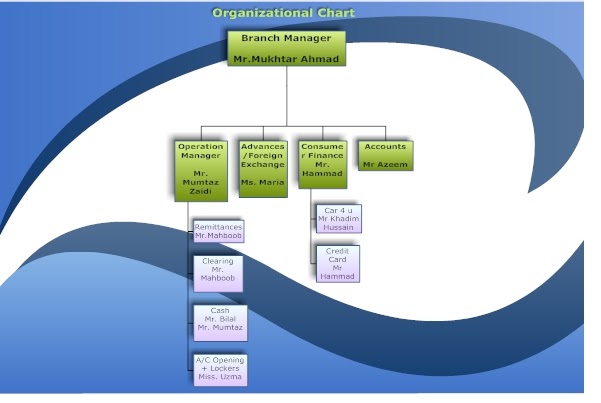 Organizational Chart

Branch Manager

Mr.Mukhtar Ahmad

Operation Manager

Mr. Mumtaz Zaidi

Advances /Foreign Exchange

Ms. Maria

Consumer Finance Mr. Hammad

Accounts

Mr Azeem

Remittances Mr.Mahboob

Clearing Mr. Mahboob

Cash Mr. Bilal Mr. Mumtaz

A/C Opening + Lockers Miss. Uzma

Car 4 u Mr Khadim Hussain

Credit Card Mr Hammad